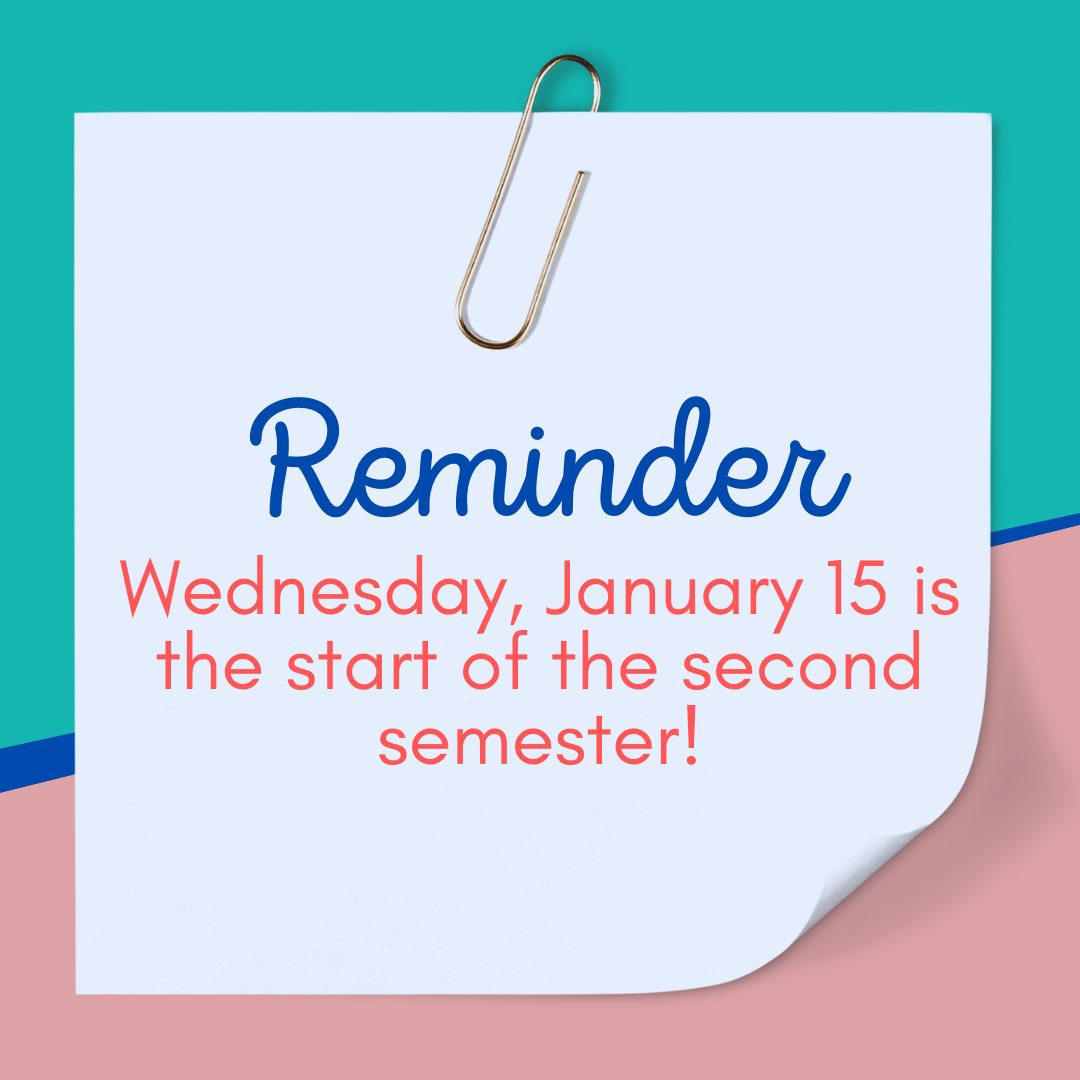 Reminder

Wednesday, January 15 is the start of the second semester!